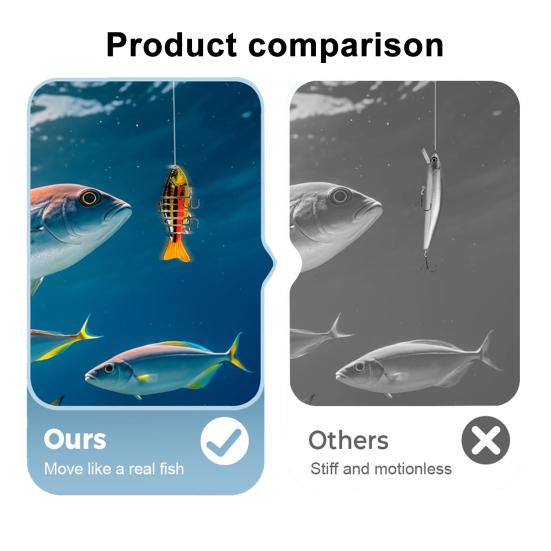 Product comparison

Ours
Move like a real fish

Others
Stiff and motionless